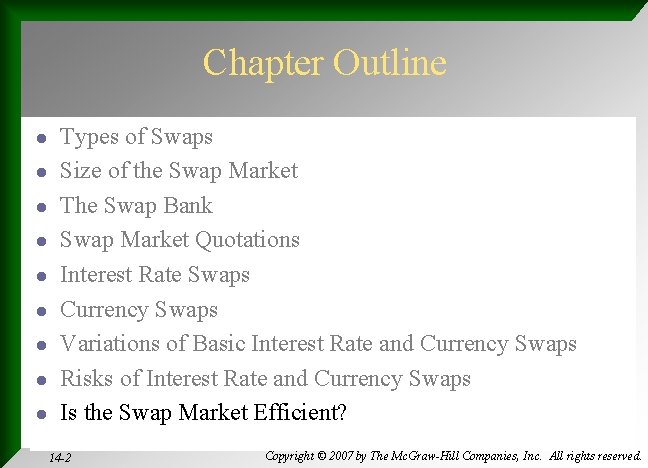 Chapter Outline

- Types of Swaps
- Size of the Swap Market
- The Swap Bank
- Swap Market Quotations
- Interest Rate Swaps
- Currency Swaps
- Variations of Basic Interest Rate and Currency Swaps
- Risks of Interest Rate and Currency Swaps
- Is the Swap Market Efficient?

14-2

Copyright © 2007 by The McGraw-Hill Companies, Inc. All rights reserved.